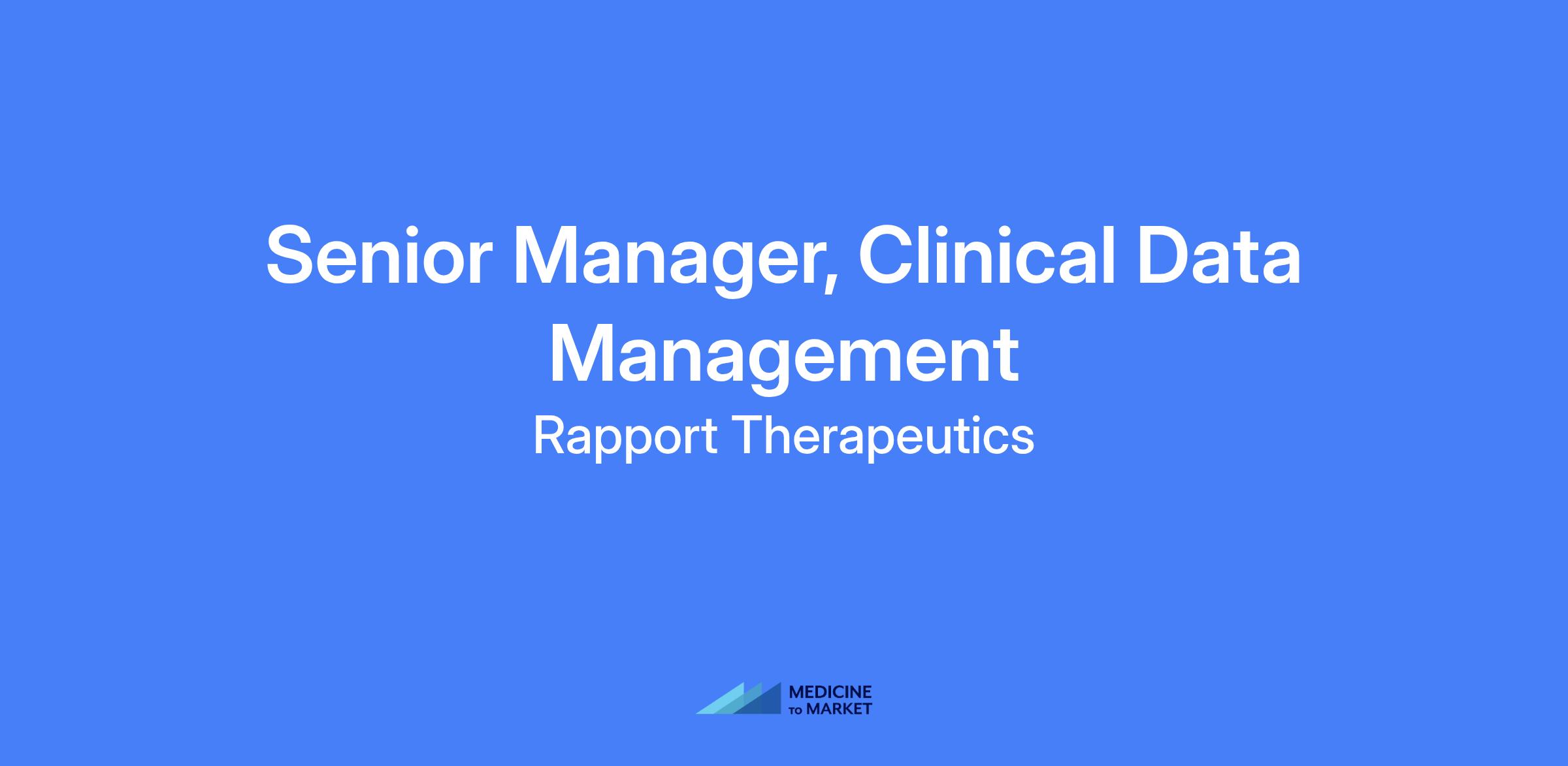 Senior Manager, Clinical Data Management

Rapport Therapeutics

MEDICINE
TO MARKET